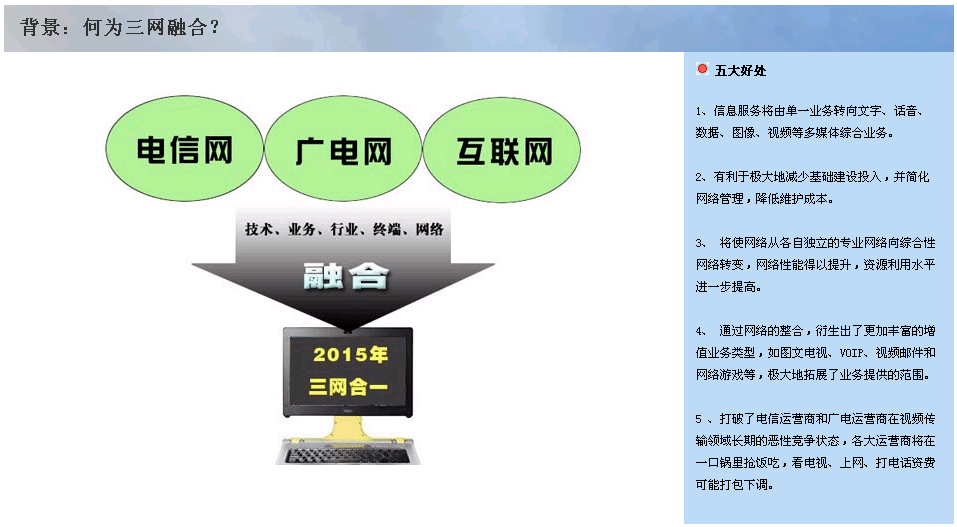 背景：何为三网融合？

电信网 广电网 互联网

技术、业务、行业、终端、网络

融合

2015年
三网合一

五大好处

1、信息服务将由单一业务转向文字、话音、数据、图像、视频等多媒体综合业务。

2、有利于极大地减少基础建设投入，并简化网络管理，降低维护成本。

3、 将使网络从各自独立的专业网络向综合性网络转变，网络性能得以提升，资源利用水平进一步提高。

4、 通过网络的整合，衍生出了更加丰富的增值业务类型，如图文电视、VOIP、视频邮件和网络游戏等，极大地拓展了业务提供的范围。

5 、打破了电信运营商和广电运营商在视频传输领域长期的恶性竞争状态，各大运营商将在一口锅里抢饭吃，看电视、上网、打电话资费可能打包下调。